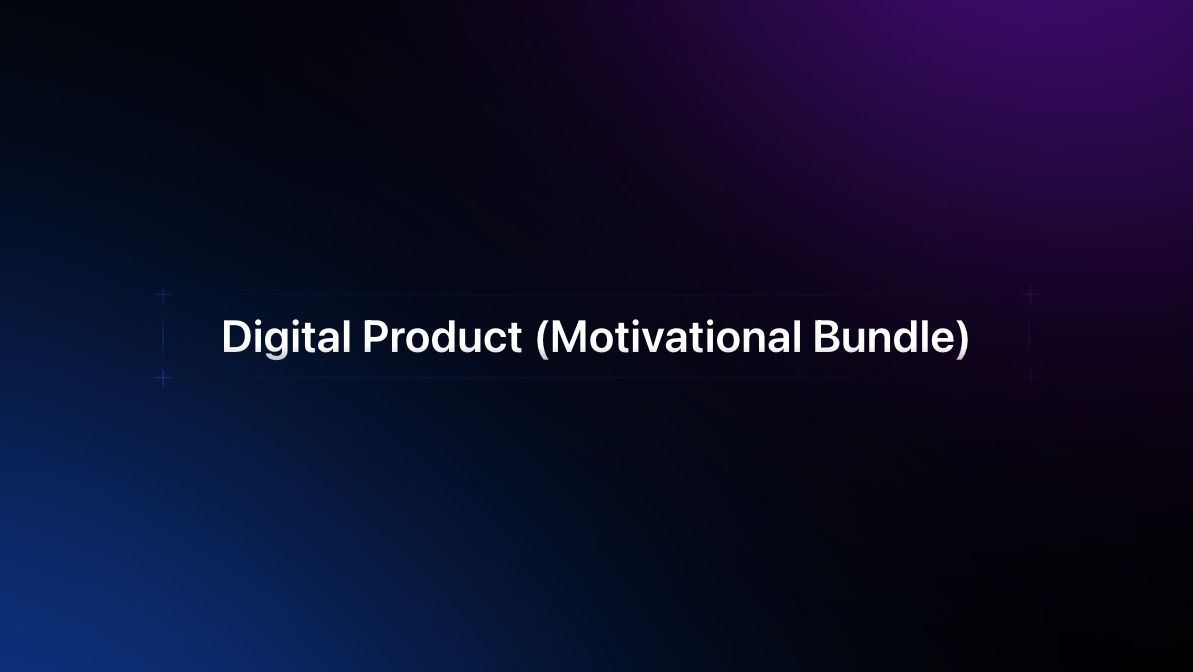 Digital Product (Motivational Bundle)